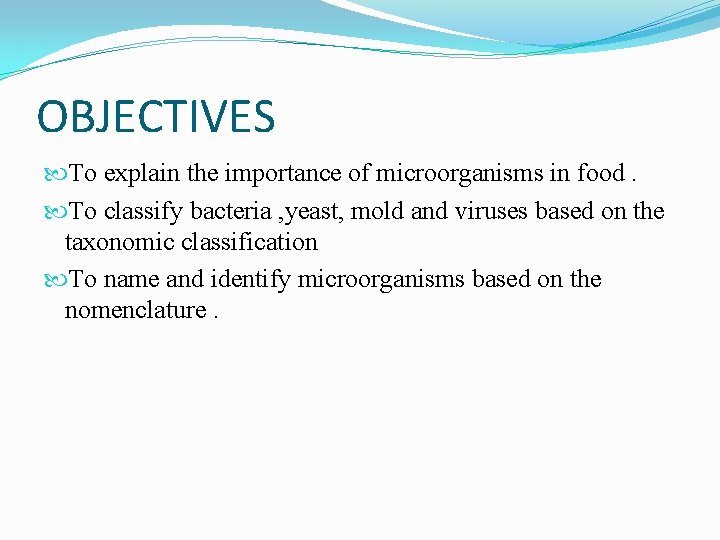 OBJECTIVES

To explain the importance of microorganisms in food .

To classify bacteria ,yeast, mold and viruses based on the taxonomic classification

To name and identify microorganisms based on the nomenclature .